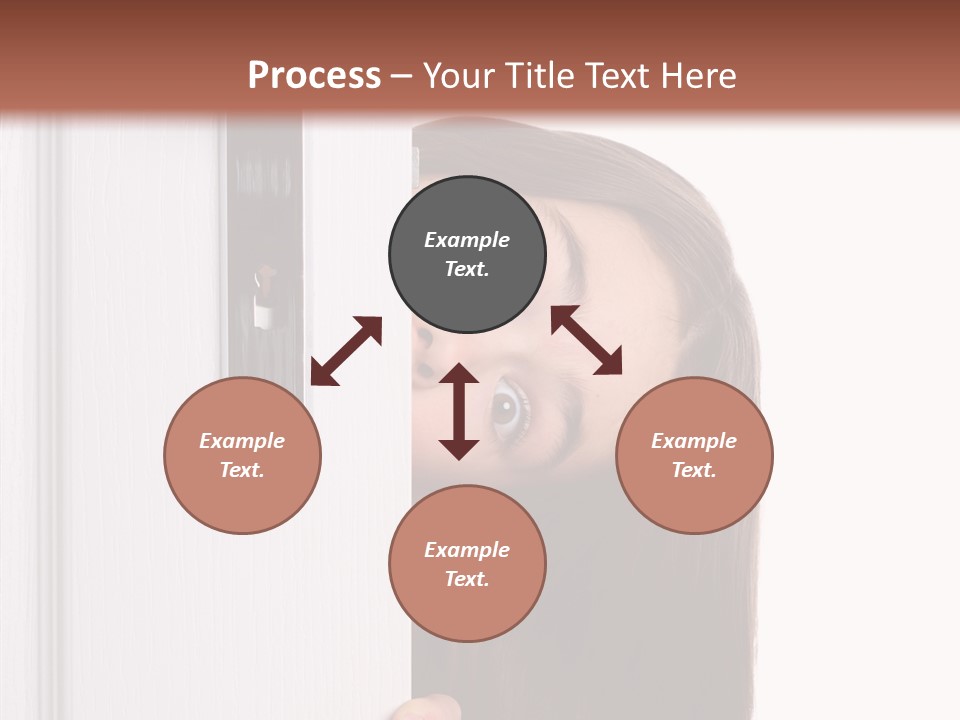 Process – Your Title Text Here

Example Text.

Example Text.

Example Text.

Example Text.